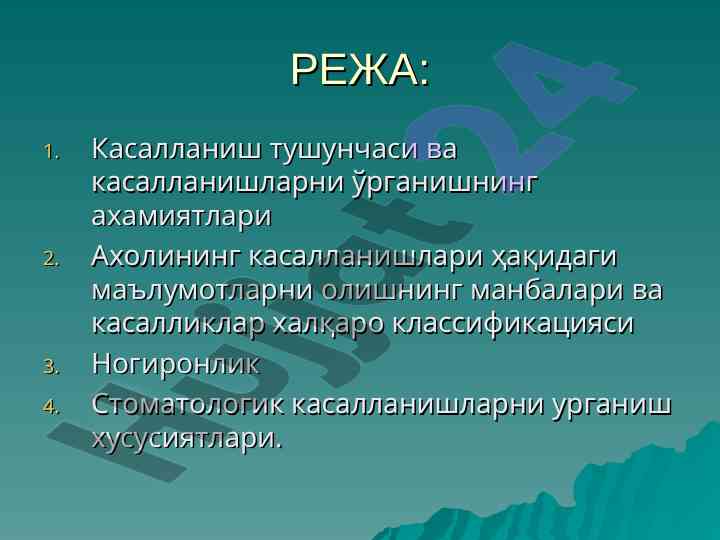 РЕЖА:

1. Касалланиш тушунчаси ва касалланишларни ўрганишнинг ахамиятлари
2. Ахолининг касалланишлари ҳақидаги маълумотларни олишнинг манбалари ва касалликлар халқаро классификацияси
3. Ногиронлик
4. Стоматологик касалланишларни урганиш хусусиятлари.

hujjat24